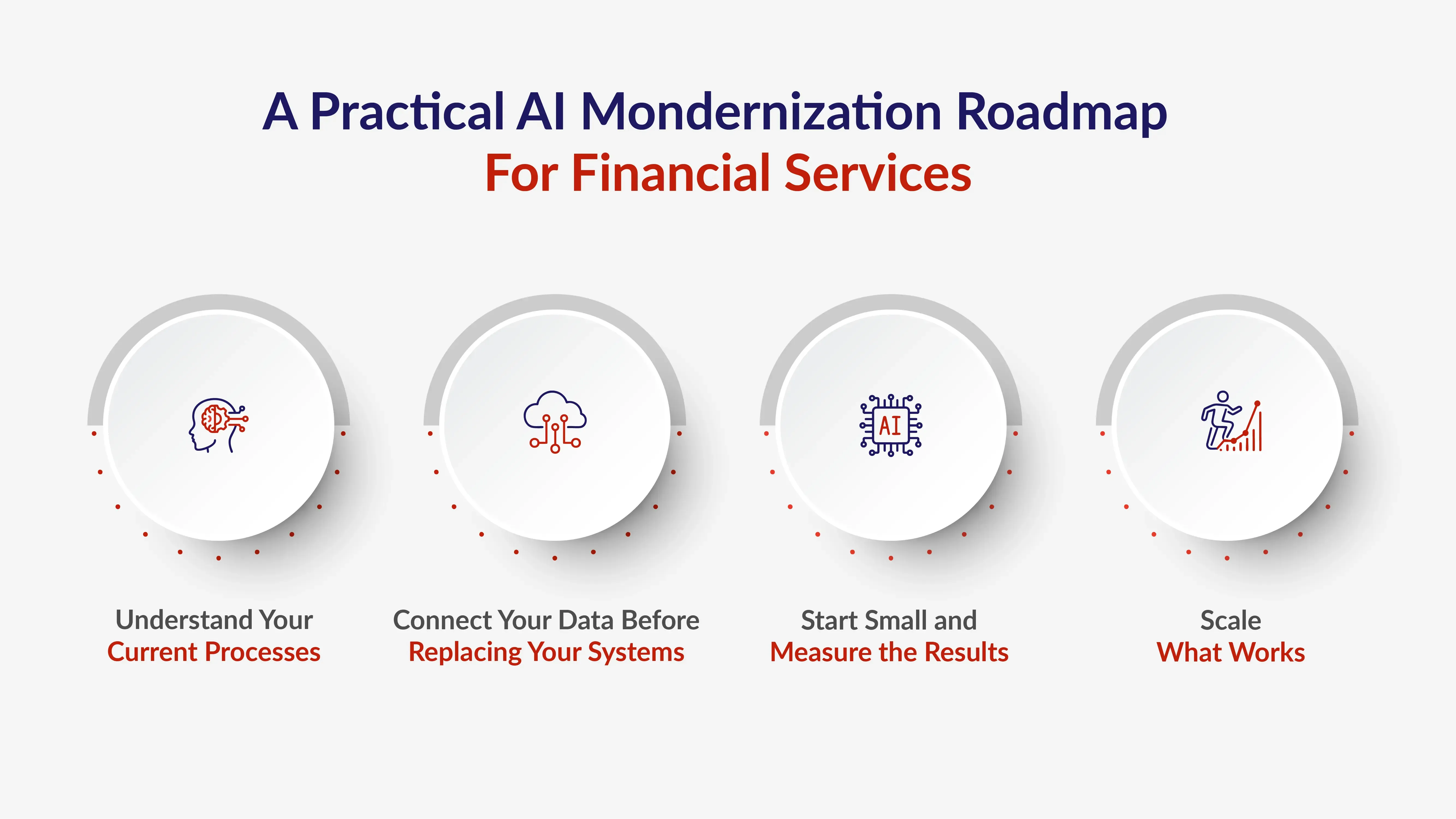 A Practical AI Mondernization Roadmap
For Financial Services

AI

Understand Your
Current Processes

Connect Your Data Before
Replacing Your Systems

Start Small and
Measure the Results

Scale
What Works